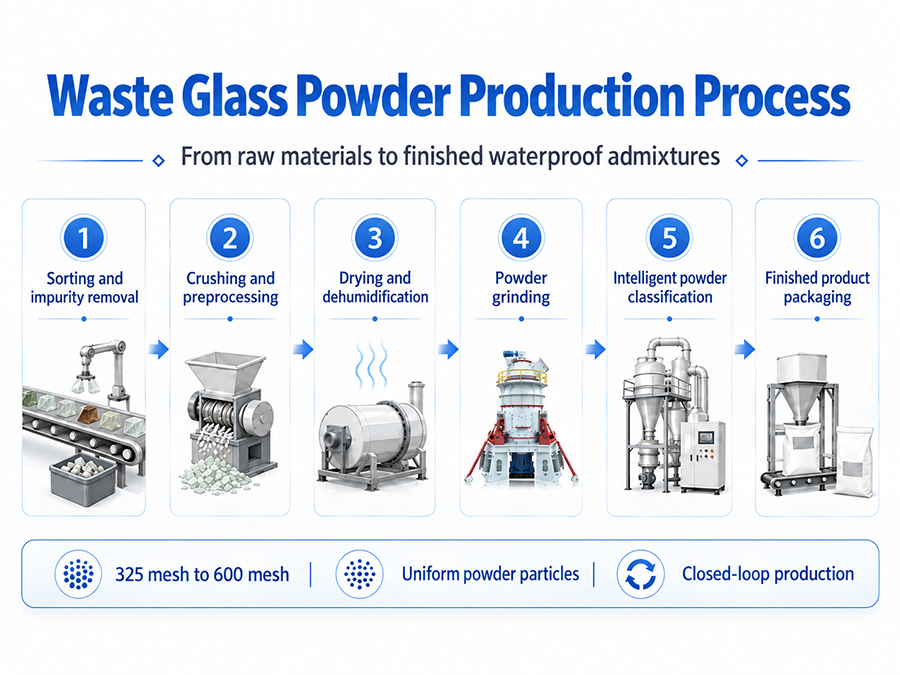 Waste Glass Powder Production Process

From raw materials to finished waterproof admixtures

1
Sorting and impurity removal

2
Crushing and preprocessing

3
Drying and dehumidification

4
Powder grinding

5
Intelligent powder classification

6
Finished product packaging

325 mesh to 600 mesh | Uniform powder particles | Closed-loop production